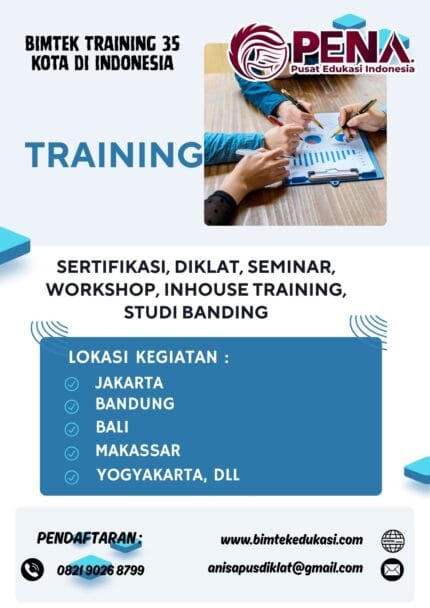 BIMTEK TRAINING 35 KOTA DI INDONESIA

PENA
Pusat Edukasi Indonesia

TRAINING

SERTIFIKASI, DIKLAT, SEMINAR, WORKSHOP, INHOUSE TRAINING, STUDI BANDING

LOKASI KEGIATAN :
JAKARTA
BANDUNG
BALI
MAKASSAR
YOGYAKARTA, DLL

PENDAFTARAN :
0821 9026 8799
www.bimtekedukasi.com
anisapusdiklat@gmail.com